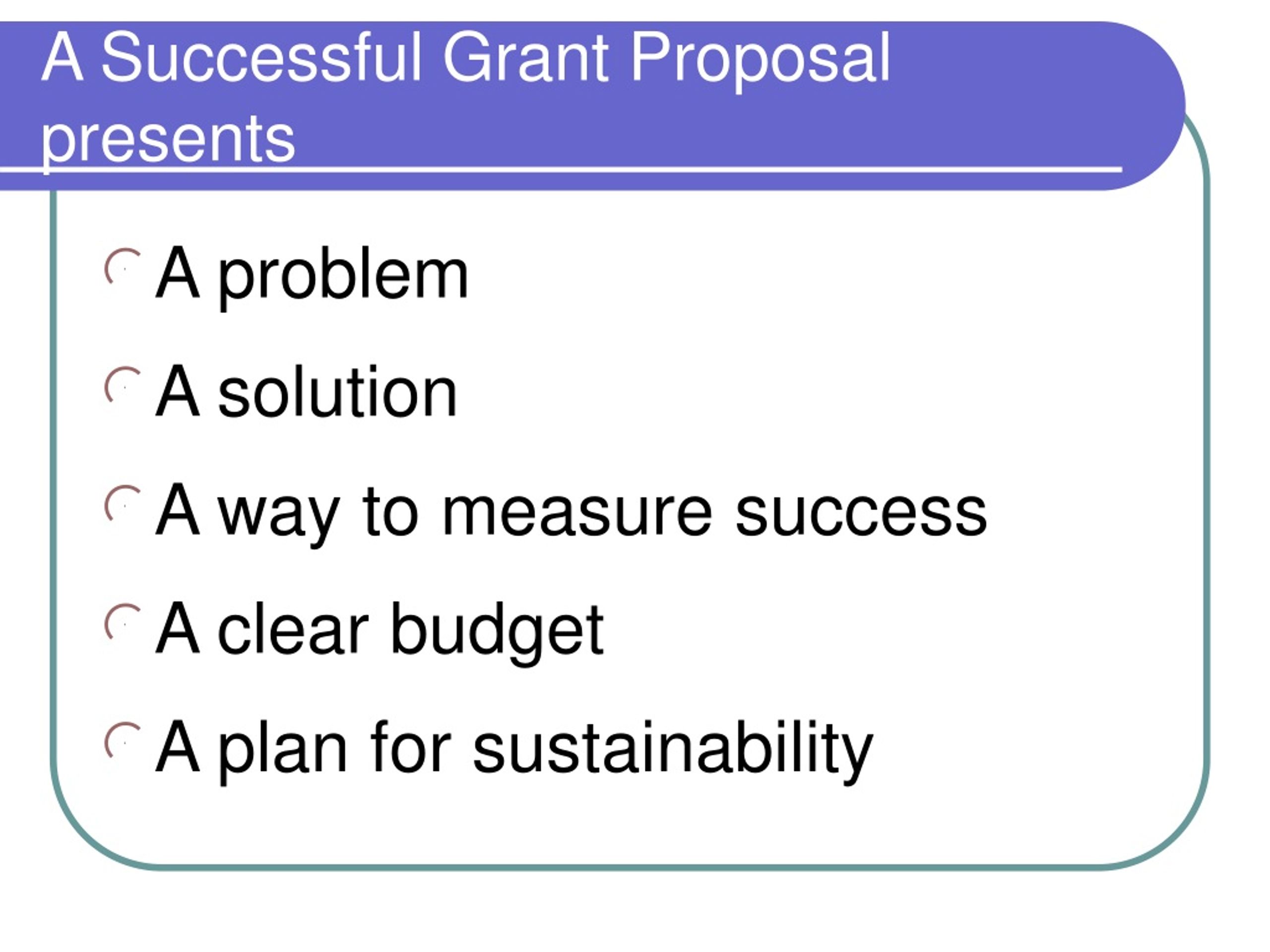 A Successful Grant Proposal presents

A problem

A solution

A way to measure success

A clear budget

A plan for sustainability